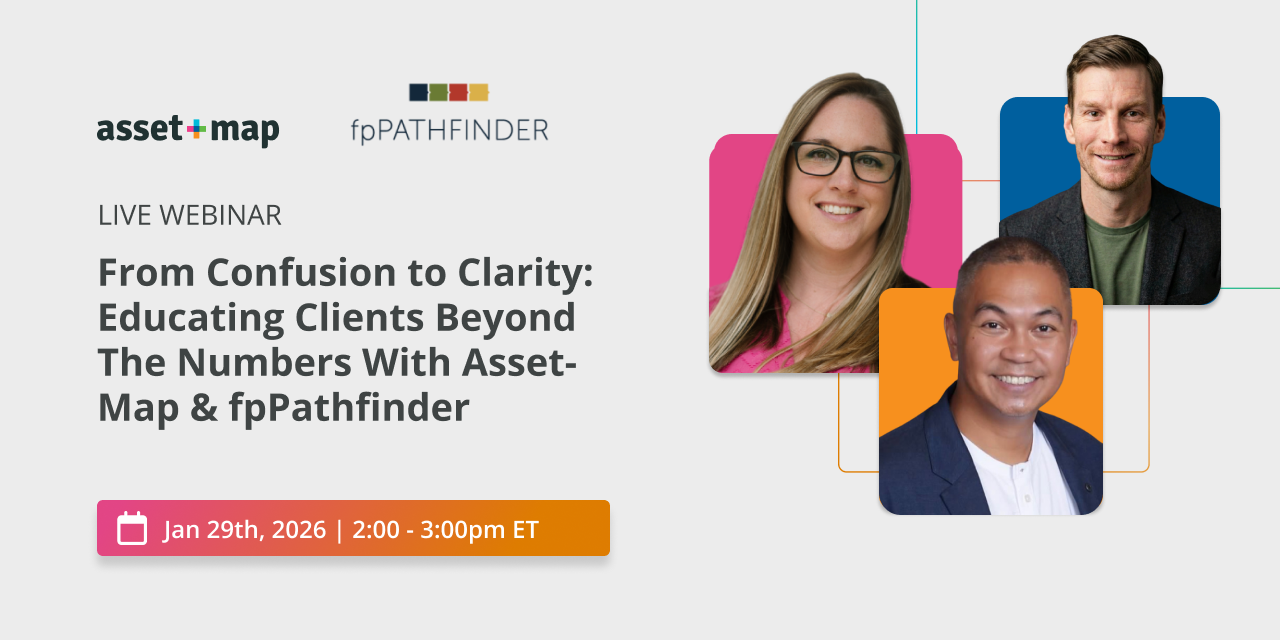 asset+map

fpPATHFINDER

LIVE WEBINAR

From Confusion to Clarity: Educating Clients Beyond The Numbers With Asset-Map & fpPathfinder

Jan 29th, 2026 | 2:00 - 3:00pm ET